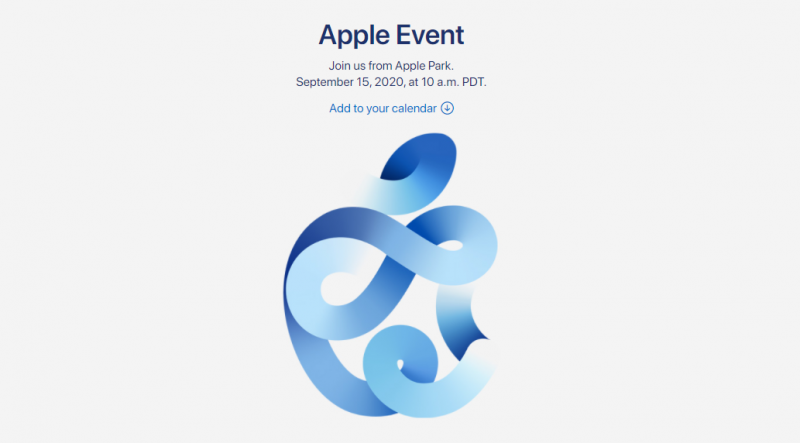 Apple Event

Join us from Apple Park.
September 15, 2020, at 10 a.m. PDT.

Add to your calendar